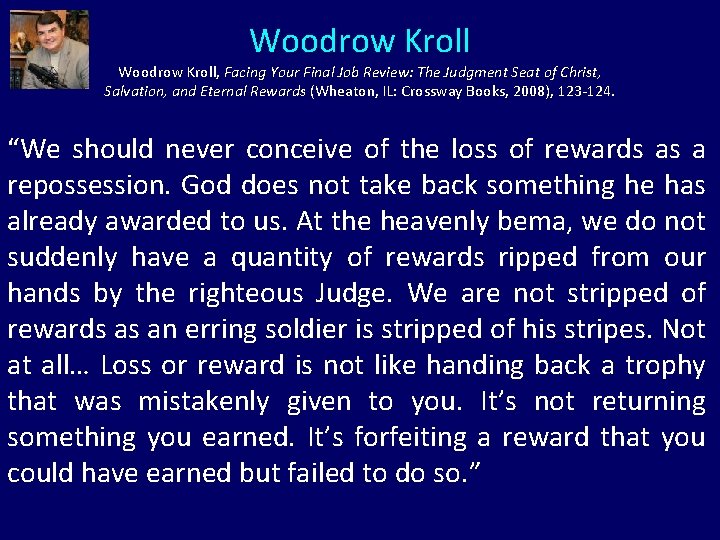 Woodrow Kroll

Woodrow Kroll, Facing Your Final Job Review: The Judgment Seat of Christ, Salvation, and Eternal Rewards (Wheaton, IL: Crossway Books, 2008), 123-124.

“We should never conceive of the loss of rewards as a repossession. God does not take back something he has already awarded to us. At the heavenly bema, we do not suddenly have a quantity of rewards ripped from our hands by the righteous Judge. We are not stripped of rewards as an erring soldier is stripped of his stripes. Not at all… Loss or reward is not like handing back a trophy that was mistakenly given to you. It’s not returning something you earned. It’s forfeiting a reward that you could have earned but failed to do so.”